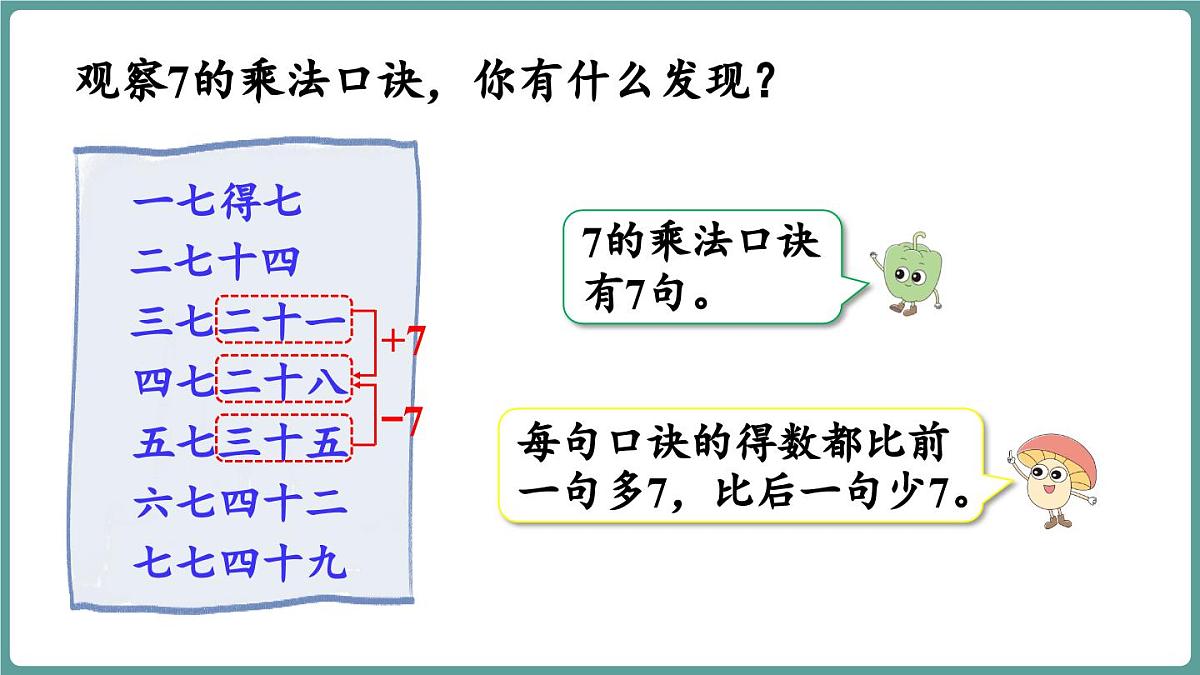 观察7的乘法口诀，你有什么发现？

一七得七
二七十四
三七二十一
四七二十八
五七三十五
六七四十二
七七四十九

+7
−7

7的乘法口诀有7句。

每句口诀的得数都比前一句多7，比后一句少7。